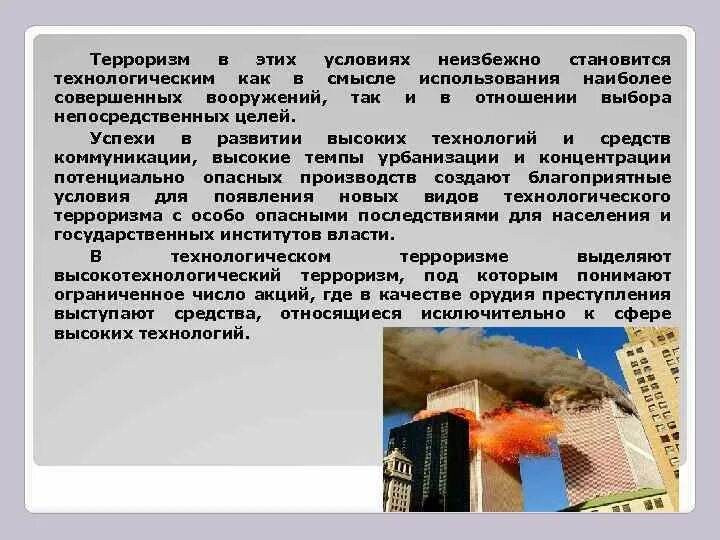 Терроризм в этих условиях неизбежно становится технологическим как в смысле использования наиболее совершенных вооружений, так и в отношении выбора непосредственных целей.

Успехи в развитии высоких технологий и средств коммуникации, высокие темпы урбанизации и концентрации потенциально опасных производств создают благоприятные условия для появления новых видов технологического терроризма с особо опасными последствиями для населения и государственных институтов власти.

В технологическом терроризме выделяют высокотехнологический терроризм, под которым понимают ограниченное число акций, где в качестве орудия преступления выступают средства, относящиеся исключительно к сфере высоких технологий.